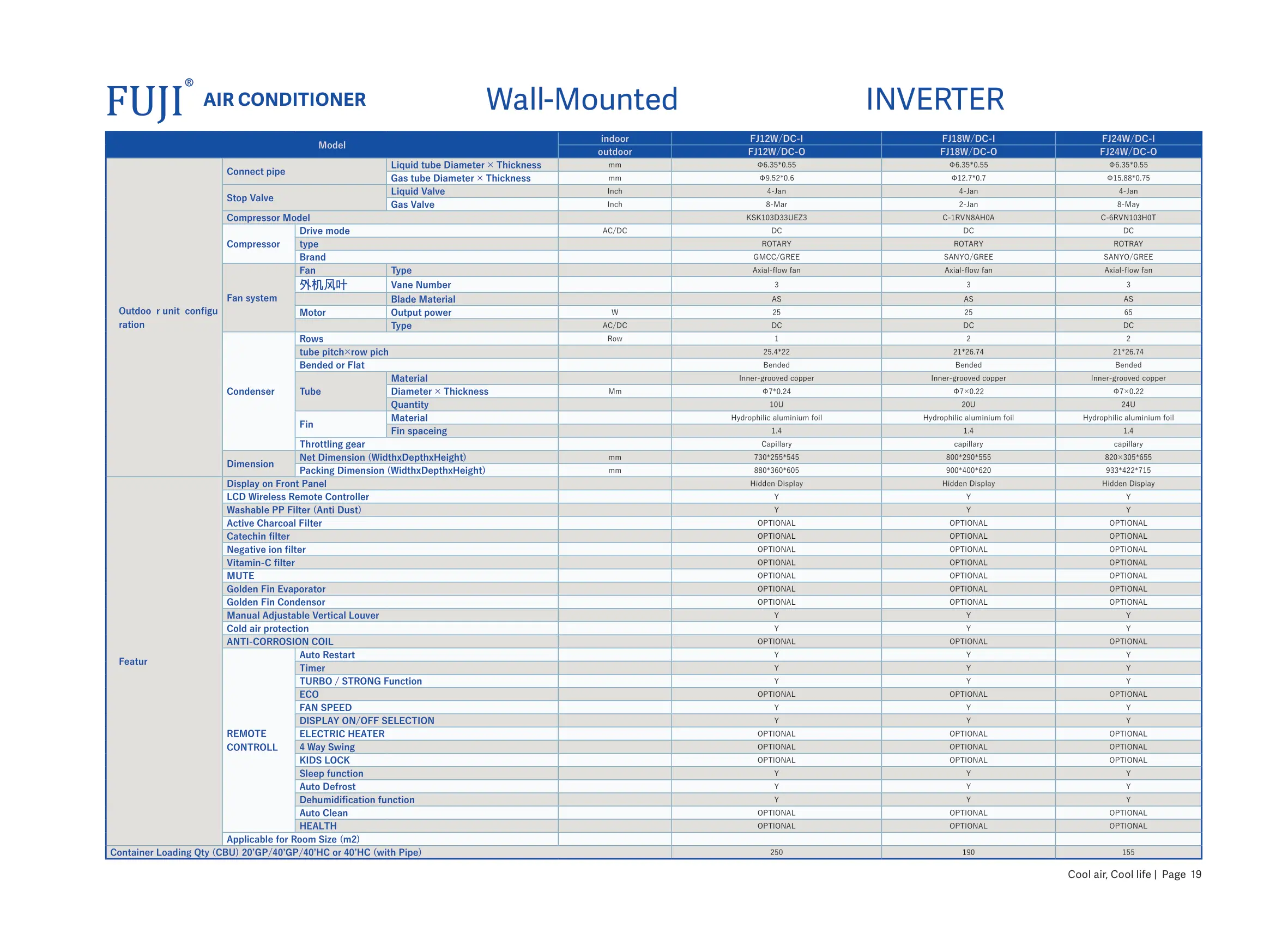 FUJI® AIR CONDITIONER Wall-Mounted INVERTER

| Model | | | | indoor | FJ12W/DC-I | FJ18W/DC-I | FJ24W/DC-I |
|---|---|---|---|---|---|---|---|
| | | | | outdoor | FJ12W/DC-O | FJ18W/DC-O | FJ24W/DC-O |
| Outdoo r unit configu ration | Connect pipe | | Liquid tube Diameter × Thickness | mm | Φ6.35*0.55 | Φ6.35*0.55 | Φ6.35*0.55 |
| | | | Gas tube Diameter × Thickness | mm | Φ9.52*0.6 | Φ12.7*0.7 | Φ15.88*0.75 |
| | Stop Valve | | Liquid Valve | Inch | 4-Jan | 4-Jan | 4-Jan |
| | | | Gas Valve | Inch | 8-Mar | 2-Jan | 8-May |
| | Compressor Model | | | | KSK103D33UEZ3 | C-1RVN8AH0A | C-6RVN103H0T |
| | Compressor | Drive mode | | AC/DC | DC | DC | DC |
| | | type | | | ROTARY | ROTARY | ROTRAY |
| | | Brand | | | GMCC/GREE | SANYO/GREE | SANYO/GREE |
| | Fan system | Fan | Type | | Axial-flow fan | Axial-flow fan | Axial-flow fan |
| | | 外机风叶 | Vane Number | | 3 | 3 | 3 |
| | | | Blade Material | | AS | AS | AS |
| | | Motor | Output power | W | 25 | 25 | 65 |
| | | | Type | AC/DC | DC | DC | DC |
| | Condenser | Rows | | Row | 1 | 2 | 2 |
| | | tube pitch×row pich | | | 25.4*22 | 21*26.74 | 21*26.74 |
| | | Bended or Flat | | | Bended | Bended | Bended |
| | | Tube | Material | | Inner-grooved copper | Inner-grooved copper | Inner-grooved copper |
| | | | Diameter × Thickness | Mm | Φ7*0.24 | Φ7×0.22 | Φ7×0.22 |
| | | | Quantity | | 10U | 20U | 24U |
| | | Fin | Material | | Hydrophilic aluminium foil | Hydrophilic aluminium foil | Hydrophilic aluminium foil |
| | | | Fin spaceing | | 1.4 | 1.4 | 1.4 |
| | | Throttling gear | | | Capillary | capillary | capillary |
| | Dimension | Net Dimension (WidthxDepthxHeight) | | mm | 730*255*545 | 800*290*555 | 820×305*655 |
| | | Packing Dimension (WidthxDepthxHeight) | | mm | 880*360*605 | 900*400*620 | 933*422*715 |
| Featur | Display on Front Panel | | | | Hidden Display | Hidden Display | Hidden Display |
| | LCD Wireless Remote Controller | | | | Y | Y | Y |
| | Washable PP Filter (Anti Dust) | | | | Y | Y | Y |
| | Active Charcoal Filter | | | | OPTIONAL | OPTIONAL | OPTIONAL |
| | Catechin filter | | | | OPTIONAL | OPTIONAL | OPTIONAL |
| | Negative ion filter | | | | OPTIONAL | OPTIONAL | OPTIONAL |
| | Vitamin-C filter | | | | OPTIONAL | OPTIONAL | OPTIONAL |
| | MUTE | | | | OPTIONAL | OPTIONAL | OPTIONAL |
| | Golden Fin Evaporator | | | | OPTIONAL | OPTIONAL | OPTIONAL |
| | Golden Fin Condensor | | | | OPTIONAL | OPTIONAL | OPTIONAL |
| | Manual Adjustable Vertical Louver | | | | Y | Y | Y |
| | Cold air protection | | | | Y | Y | Y |
| | ANTI-CORROSION COIL | | | | OPTIONAL | OPTIONAL | OPTIONAL |
| | REMOTE CONTROLL | Auto Restart | | | Y | Y | Y |
| | | Timer | | | Y | Y | Y |
| | | TURBO / STRONG Function | | | Y | Y | Y |
| | | ECO | | | OPTIONAL | OPTIONAL | OPTIONAL |
| | | FAN SPEED | | | Y | Y | Y |
| | | DISPLAY ON/OFF SELECTION | | | Y | Y | Y |
| | | ELECTRIC HEATER | | | OPTIONAL | OPTIONAL | OPTIONAL |
| | | 4 Way Swing | | | OPTIONAL | OPTIONAL | OPTIONAL |
| | | KIDS LOCK | | | OPTIONAL | OPTIONAL | OPTIONAL |
| | | Sleep function | | | Y | Y | Y |
| | | Auto Defrost | | | Y | Y | Y |
| | | Dehumidification function | | | Y | Y | Y |
| | | Auto Clean | | | OPTIONAL | OPTIONAL | OPTIONAL |
| | | HEALTH | | | OPTIONAL | OPTIONAL | OPTIONAL |
| | Applicable for Room Size (m2) | | | | | | |
| Container Loading Qty (CBU) 20'GP/40'GP/40'HC or 40'HC (with Pipe) | | | | | 250 | 190 | 155 |

Cool air, Cool life | Page 19